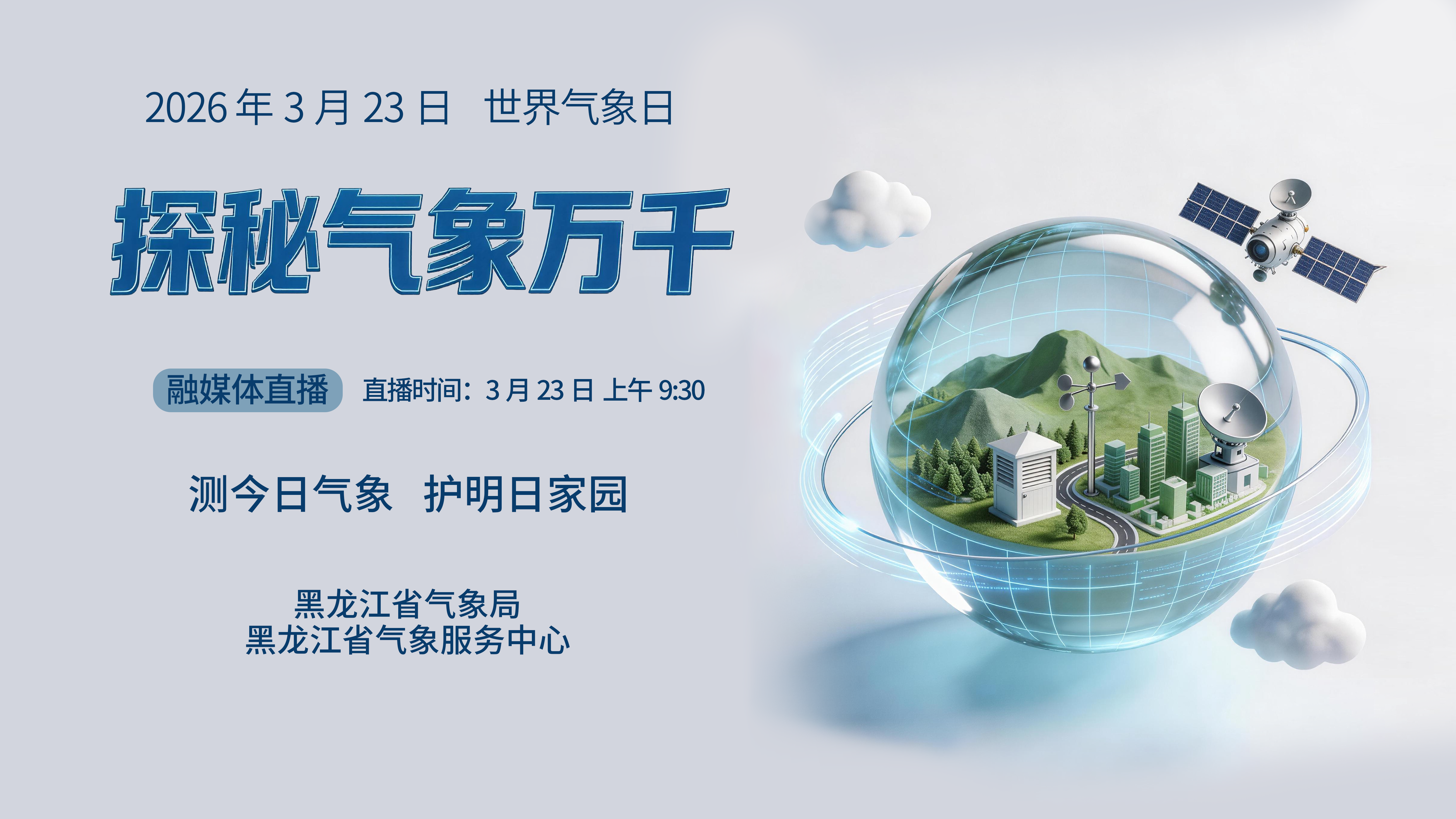 2026 年 3 月 23 日　世界气象日

探秘气象万千

融媒体直播　直播时间：3 月 23 日 上午 9:30

测今日气象　护明日家园

黑龙江省气象局
黑龙江省气象服务中心